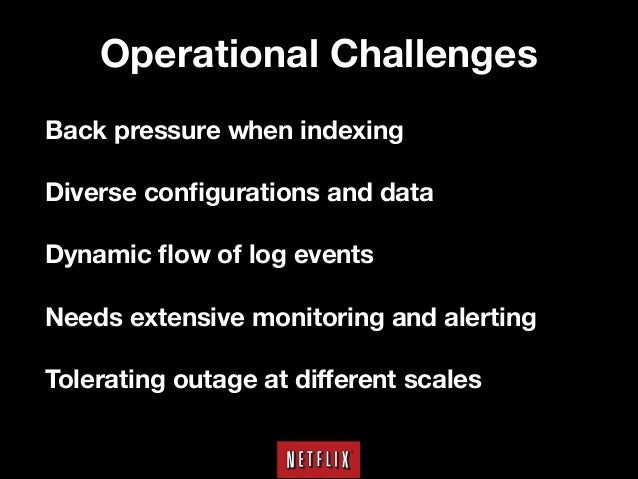 Operational Challenges

Back pressure when indexing

Diverse configurations and data

Dynamic flow of log events

Needs extensive monitoring and alerting

Tolerating outage at different scales

NETFLIX